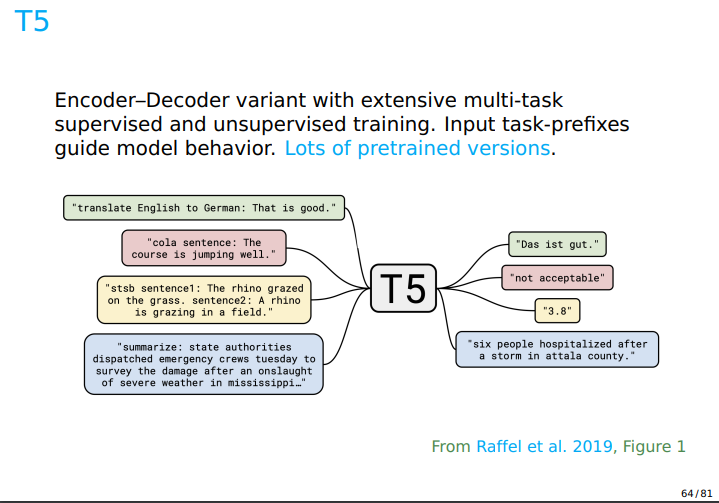 T5

Encoder–Decoder variant with extensive multi-task supervised and unsupervised training. Input task-prefixes guide model behavior. Lots of pretrained versions.

"translate English to German: That is good."

"cola sentence: The course is jumping well."

"stsb sentence1: The rhino grazed on the grass. sentence2: A rhino is grazing in a field."

"summarize: state authorities dispatched emergency crews tuesday to survey the damage after an onslaught of severe weather in mississippi…"

T5

"Das ist gut."

"not acceptable"

"3.8"

"six people hospitalized after a storm in attala county."

From Raffel et al. 2019, Figure 1

64/81